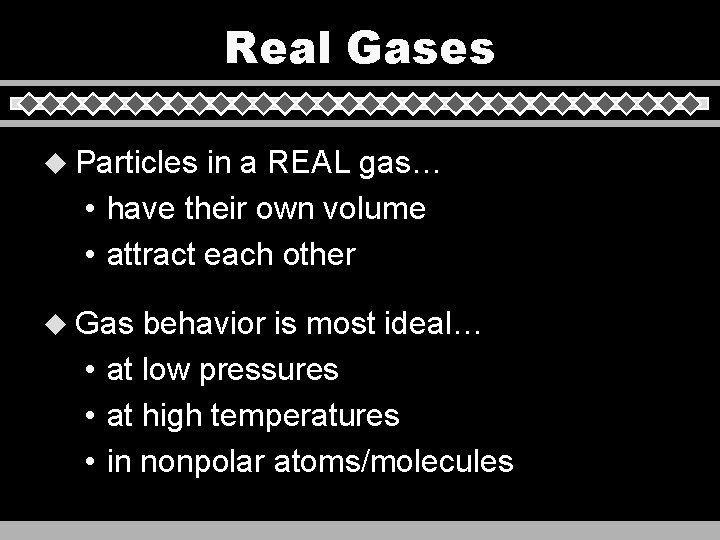 Real Gases

◆ Particles in a REAL gas…
• have their own volume
• attract each other

◆ Gas behavior is most ideal…
• at low pressures
• at high temperatures
• in nonpolar atoms/molecules